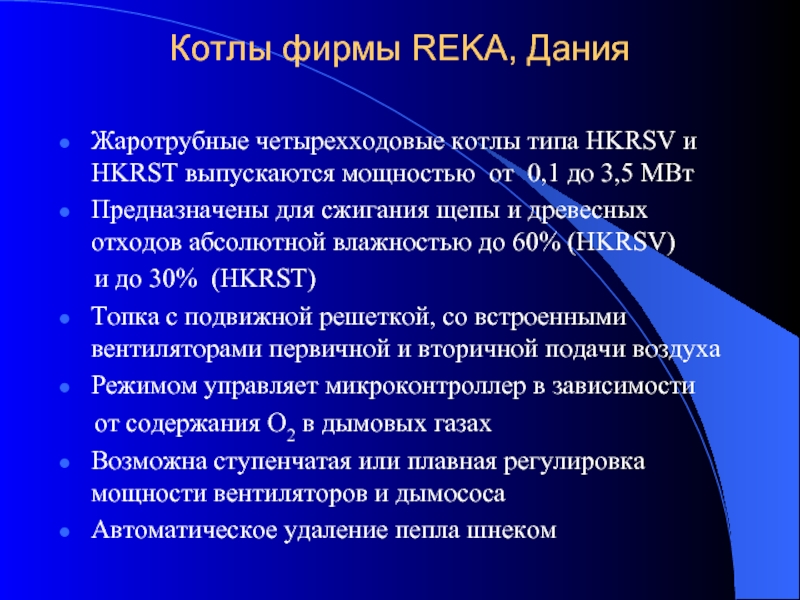 Котлы фирмы REKA, Дания

- Жаротрубные четырехходовые котлы типа HKRSV и HKRST выпускаются мощностью от 0,1 до 3,5 МВт
- Предназначены для сжигания щепы и древесных отходов абсолютной влажностью до 60% (HKRSV) и до 30% (HKRST)
- Топка с подвижной решеткой, со встроенными вентиляторами первичной и вторичной подачи воздуха
- Режимом управляет микроконтроллер в зависимости от содержания $O_2$ в дымовых газах
- Возможна ступенчатая или плавная регулировка мощности вентиляторов и дымососа
- Автоматическое удаление пепла шнеком